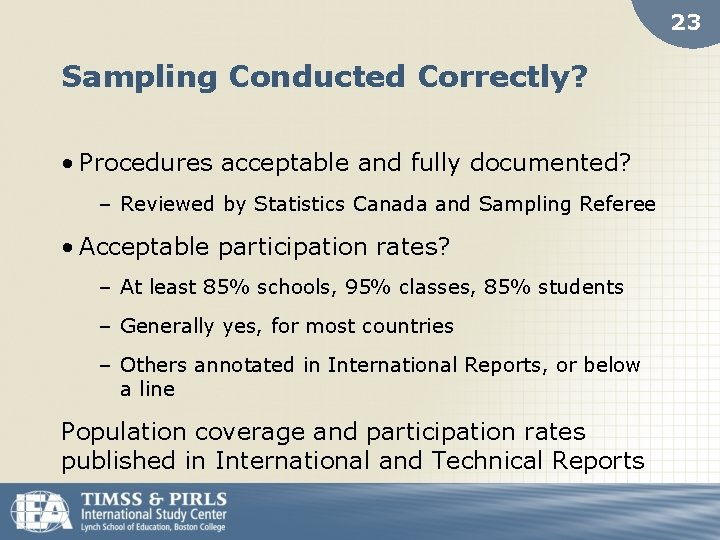 23

Sampling Conducted Correctly?

• Procedures acceptable and fully documented?

- Reviewed by Statistics Canada and Sampling Referee

• Acceptable participation rates?

- At least 85% schools, 95% classes, 85% students

- Generally yes, for most countries

- Others annotated in International Reports, or below a line

Population coverage and participation rates published in International and Technical Reports

IEA

TIMSS & PIRLS
International Study Center
Lynch School of Education, Boston College